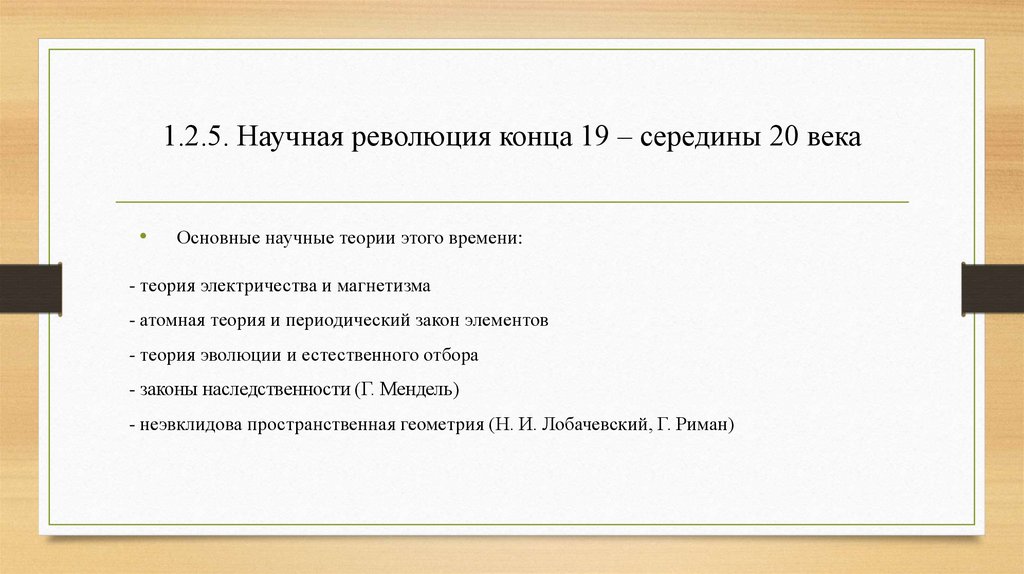 1.2.5. Научная революция конца 19 – середины 20 века

• Основные научные теории этого времени:

- теория электричества и магнетизма

- атомная теория и периодический закон элементов

- теория эволюции и естественного отбора

- законы наследственности (Г. Мендель)

- неэвклидова пространственная геометрия (Н. И. Лобачевский, Г. Риман)